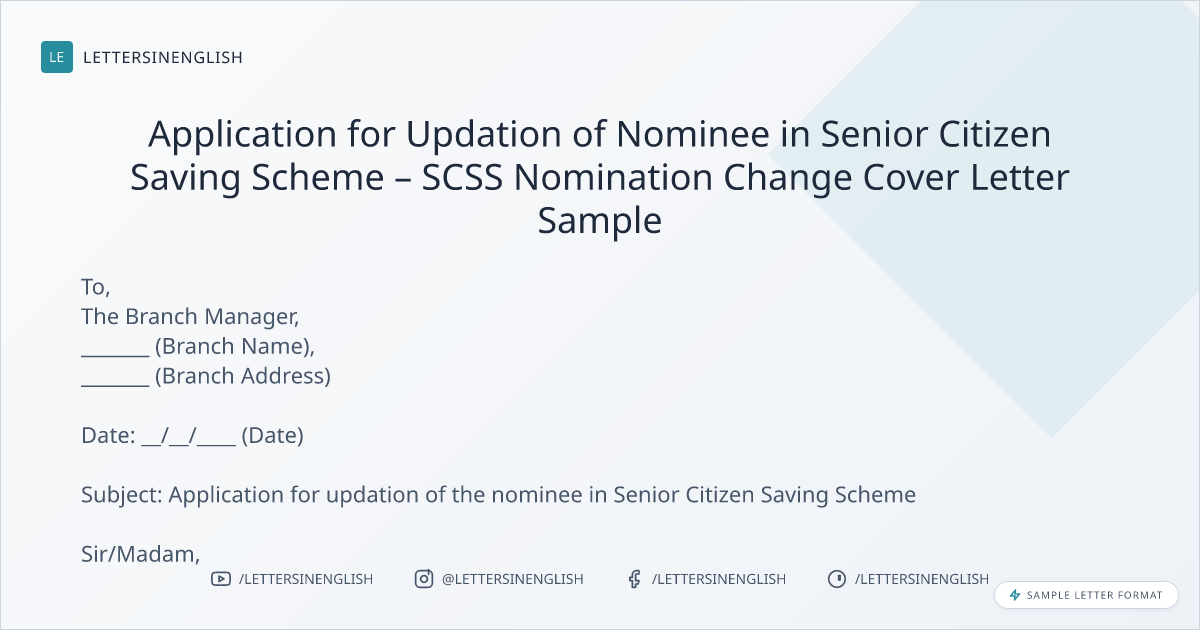 LE LETTERSINENGLISH

Application for Updation of Nominee in Senior Citizen Saving Scheme – SCSS Nomination Change Cover Letter Sample

To,
The Branch Manager,
_______ (Branch Name),
_______ (Branch Address)

Date: __/__/____ (Date)

Subject: Application for updation of the nominee in Senior Citizen Saving Scheme

Sir/Madam,

/LETTERSINENGLISH @LETTERSINENGLISH /LETTERSINENGLISH /LETTERSINENGLISH

SAMPLE LETTER FORMAT